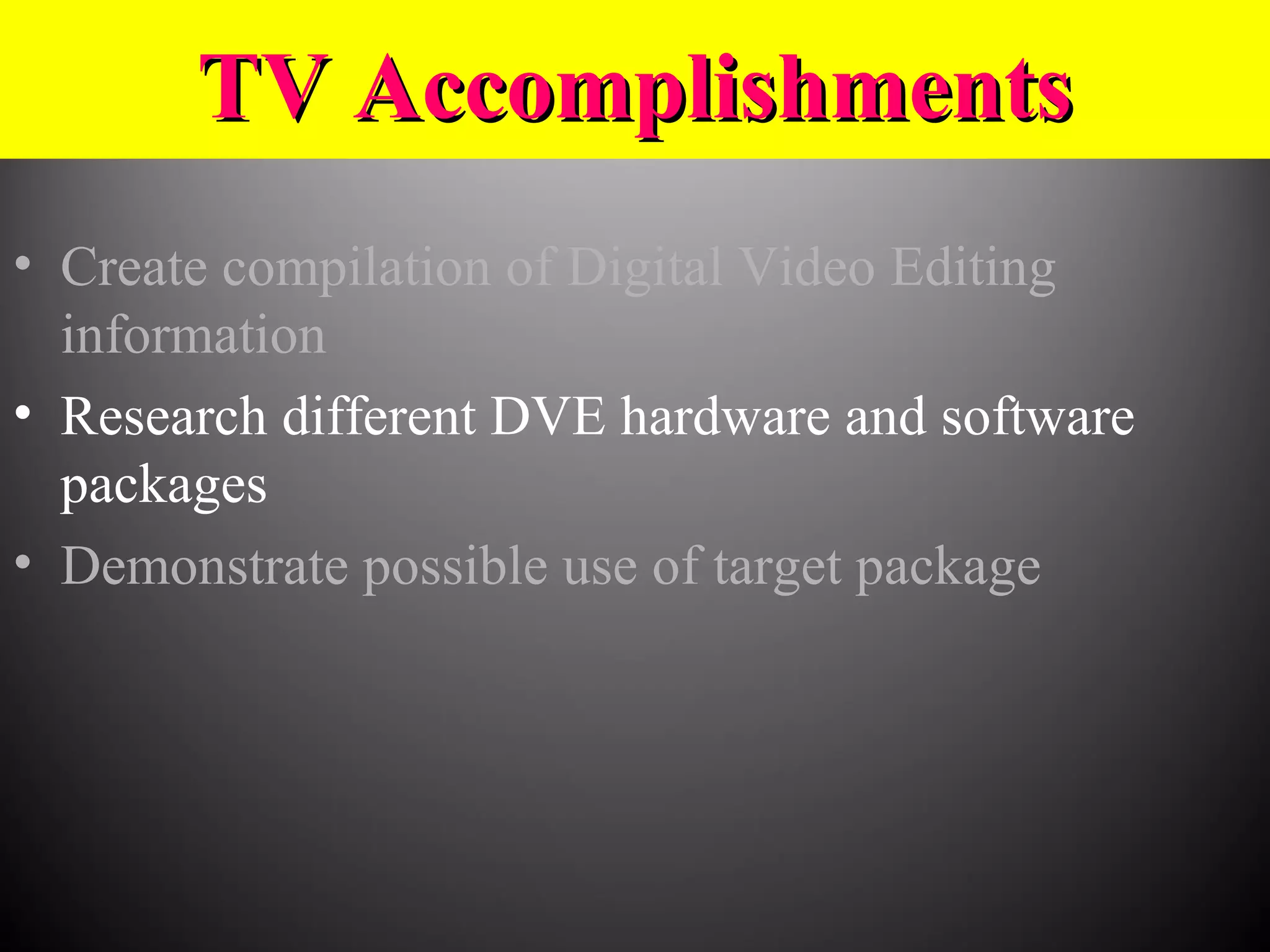 TV Accomplishments

• Create compilation of Digital Video Editing information
• Research different DVE hardware and software packages
• Demonstrate possible use of target package